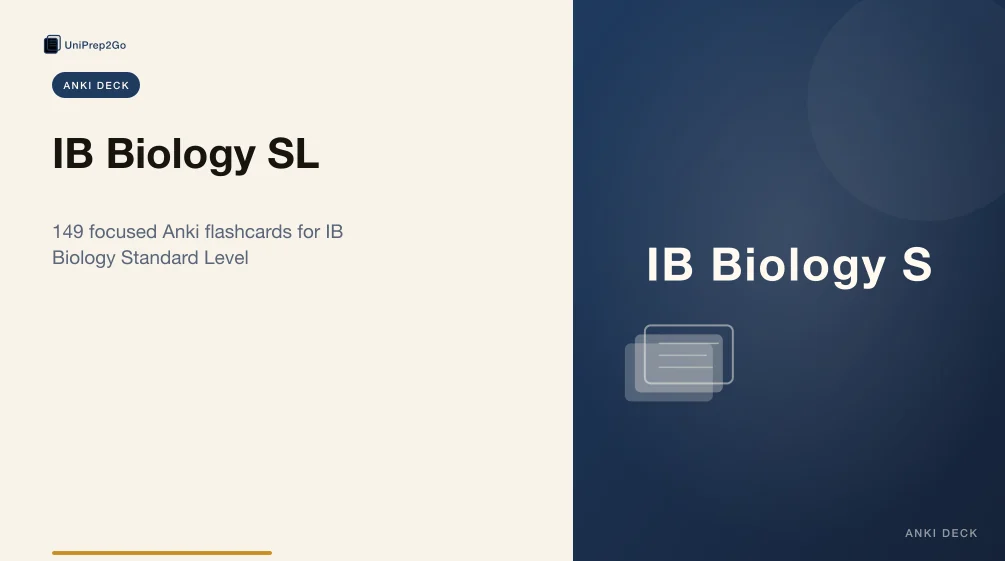 UniPrep2Go

ANKI DECK

IB Biology SL

149 focused Anki flashcards for IB Biology Standard Level

IB Biology S

ANKI DECK